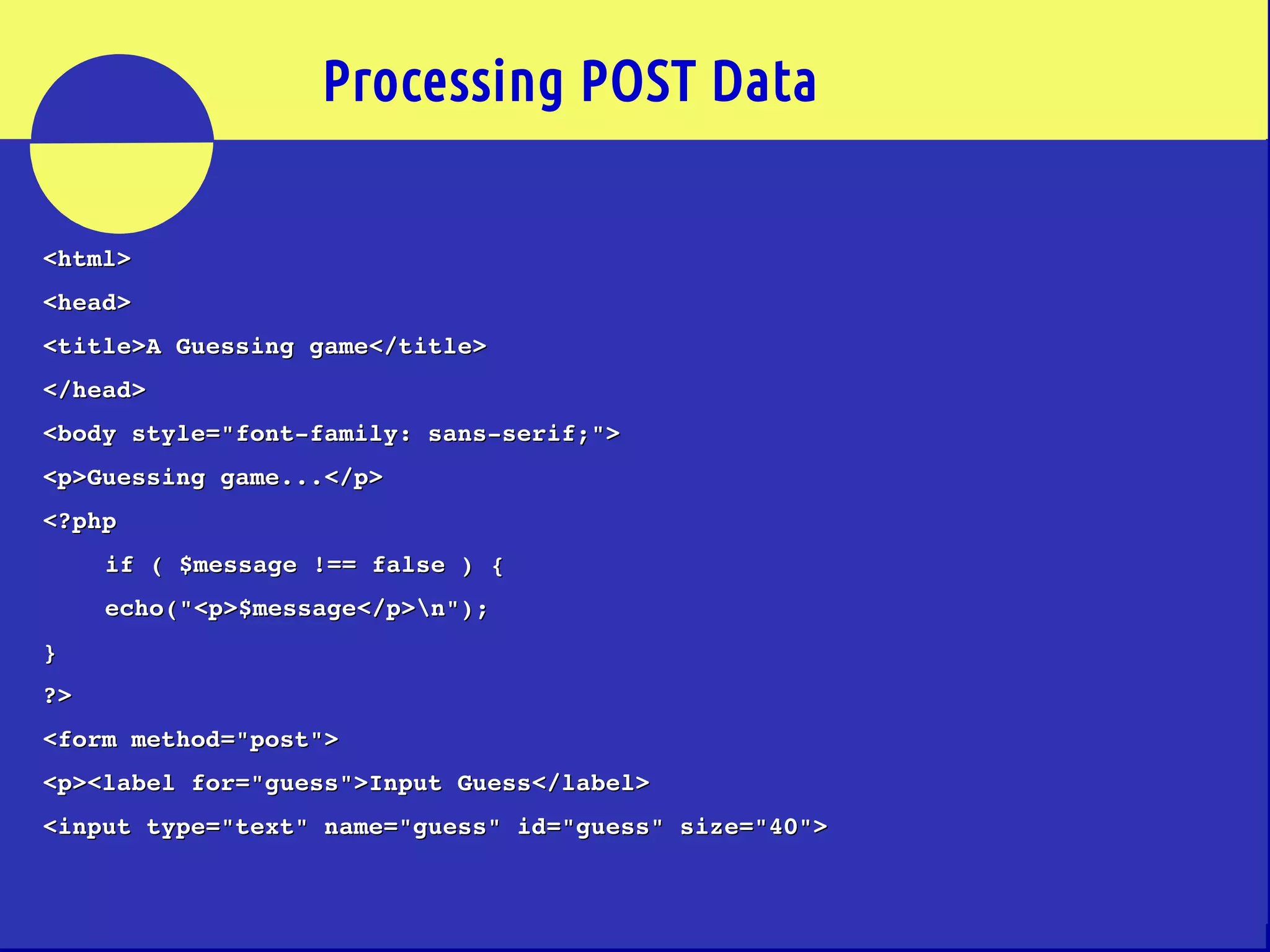 Processing POST Data

<html>

<head>

<title>A Guessing game</title>

</head>

<body style="font-family: sans-serif;">

<p>Guessing game...</p>

<?php

if ( $message !== false ) {

echo("<p>$message</p>\n");

}

?>

<form method="post">

<p><label for="guess">Input Guess</label>

<input type="text" name="guess" id="guess" size="40">